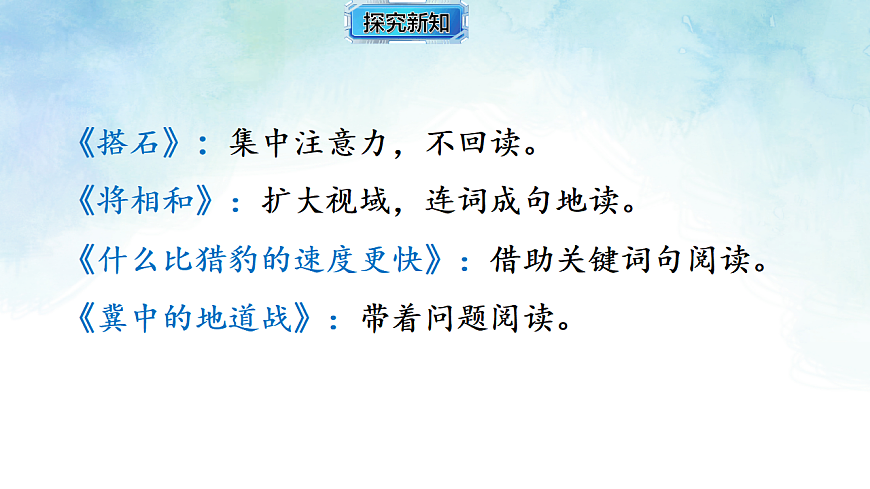 探究新知

《搭石》：集中注意力，不回读。

《将相和》：扩大视域，连词成句地读。

《什么比猎豹的速度更快》：借助关键词句阅读。

《冀中的地道战》：带着问题阅读。